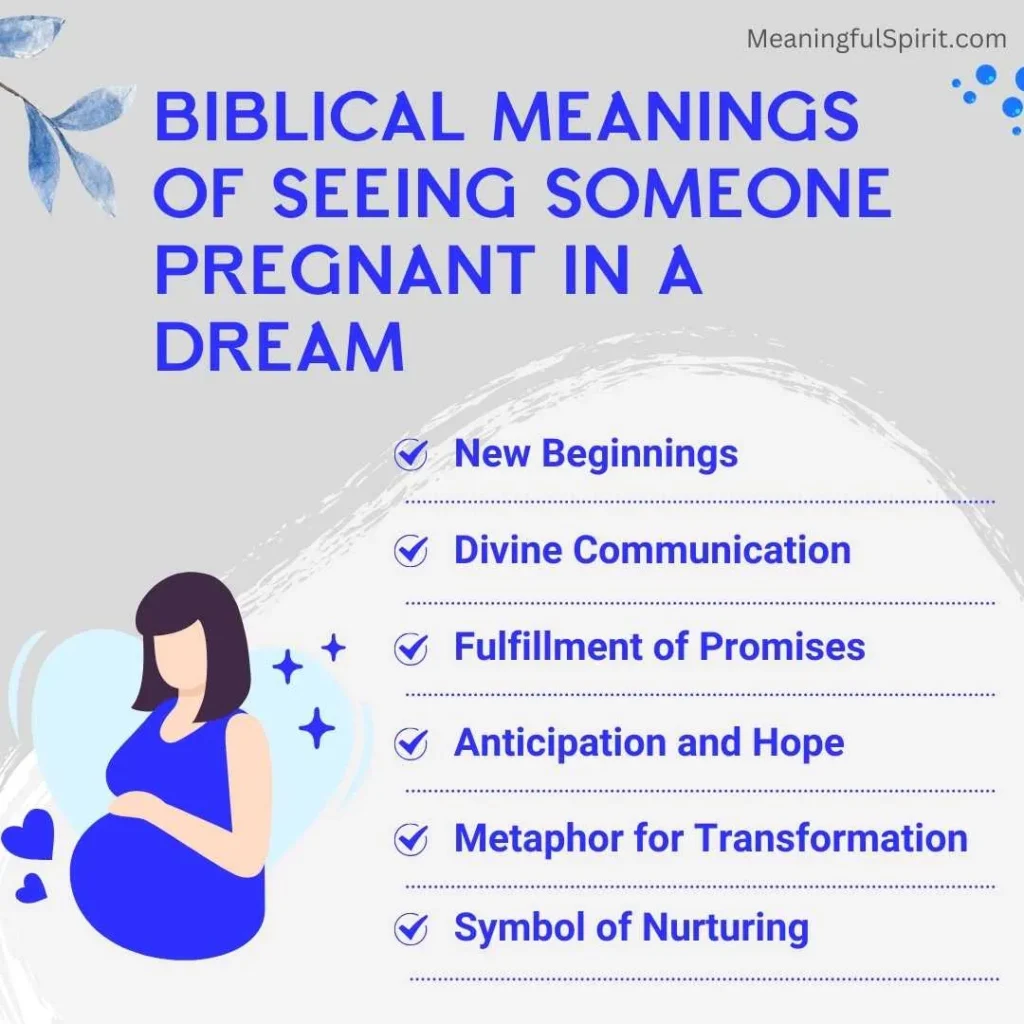 MeaningfulSpirit.com

BIBLICAL MEANINGS OF SEEING SOMEONE PREGNANT IN A DREAM

New Beginnings

Divine Communication

Fulfillment of Promises

Anticipation and Hope

Metaphor for Transformation

Symbol of Nurturing